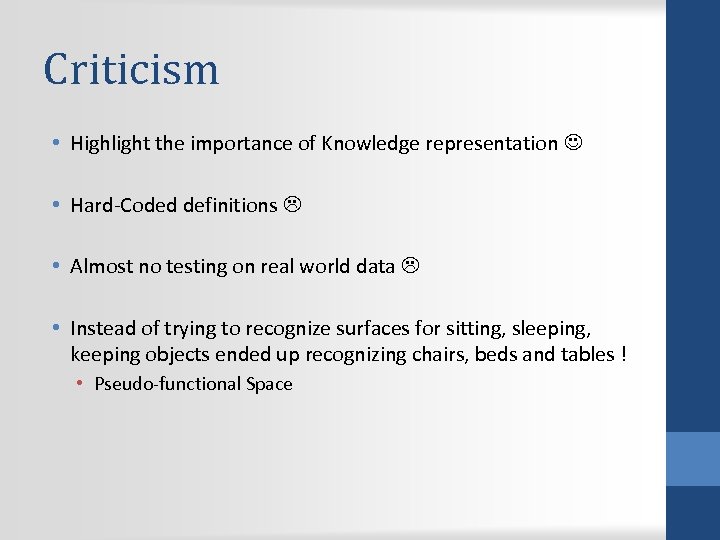 Criticism

• Highlight the importance of Knowledge representation ☺

• Hard-Coded definitions ☹

• Almost no testing on real world data ☹

• Instead of trying to recognize surfaces for sitting, sleeping, keeping objects ended up recognizing chairs, beds and tables !
  • Pseudo-functional Space